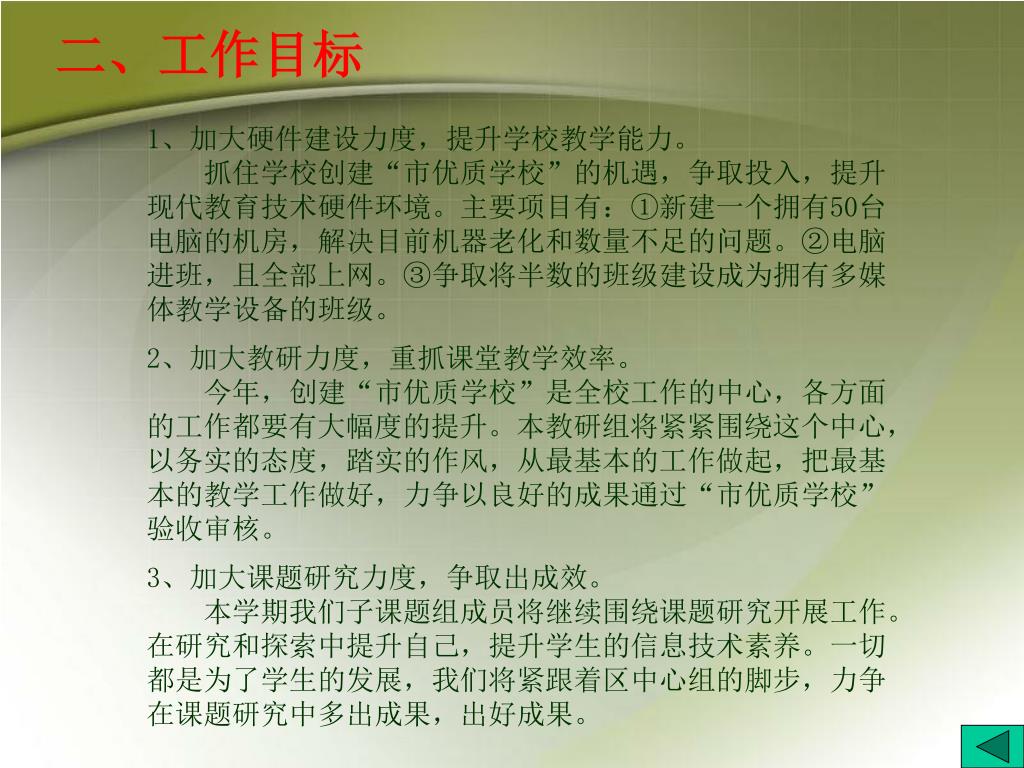 二、工作目标

1、加大硬件建设力度，提升学校教学能力。

抓住学校创建“市优质学校”的机遇，争取投入，提升现代教育技术硬件环境。主要项目有：①新建一个拥有50台电脑的机房，解决目前机器老化和数量不足的问题。②电脑进班，且全部上网。③争取将半数的班级建设成为拥有多媒体教学设备的班级。

2、加大教研力度，重抓课堂教学效率。

今年，创建“市优质学校”是全校工作的中心，各方面的工作都要有大幅度的提升。本教研组将紧紧围绕这个中心，以务实的态度，踏实的作风，从最基本的工作做起，把最基本的教学工作做好，力争以良好的成果通过“市优质学校”验收审核。

3、加大课题研究力度，争取出成效。

本学期我们子课题组成员将继续围绕课题研究开展工作。在研究和探索中提升自己，提升学生的信息技术素养。一切都是为了学生的发展，我们将紧跟着区中心组的脚步，力争在课题研究中多出成果，出好成果。